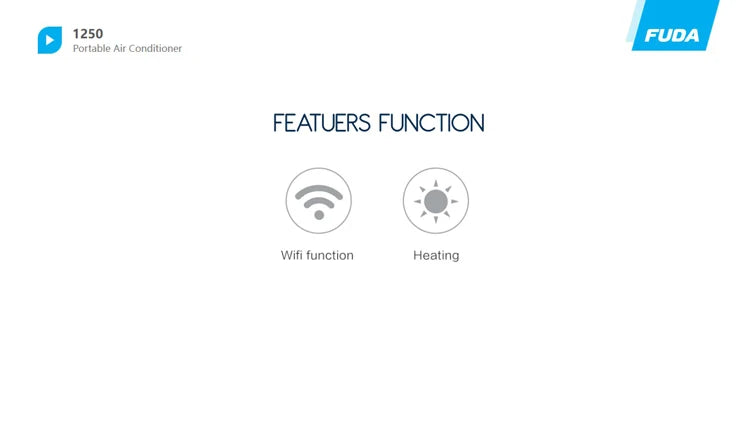 1250
Portable Air Conditioner

FUDA

FEATUERS FUNCTION

Wifi function

Heating